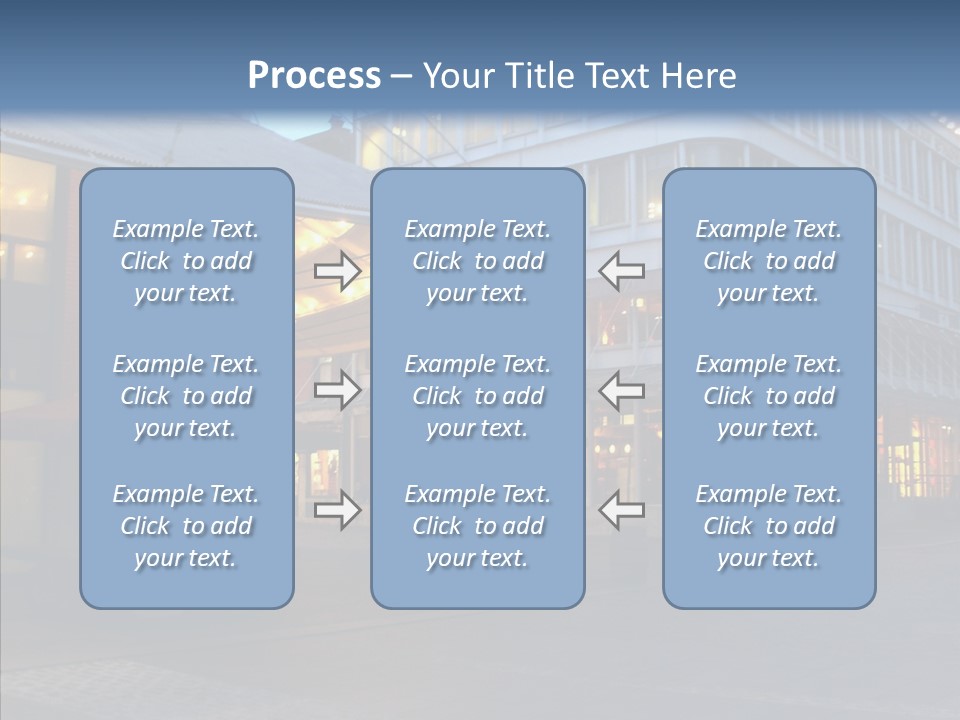 Process – Your Title Text Here

Example Text. Click to add your text.

Example Text. Click to add your text.

Example Text. Click to add your text.

Example Text. Click to add your text.

Example Text. Click to add your text.

Example Text. Click to add your text.

Example Text. Click to add your text.

Example Text. Click to add your text.

Example Text. Click to add your text.